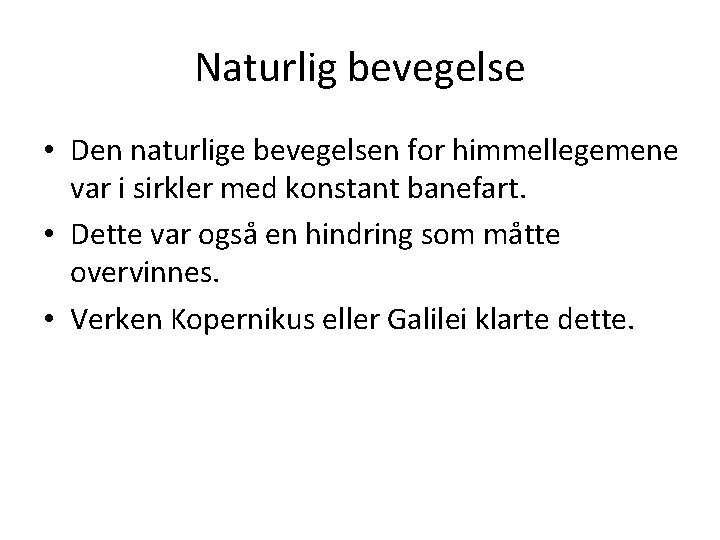 Naturlig bevegelse

• Den naturlige bevegelsen for himmellegemene var i sirkler med konstant banefart.

• Dette var også en hindring som måtte overvinnes.

• Verken Kopernikus eller Galilei klarte dette.